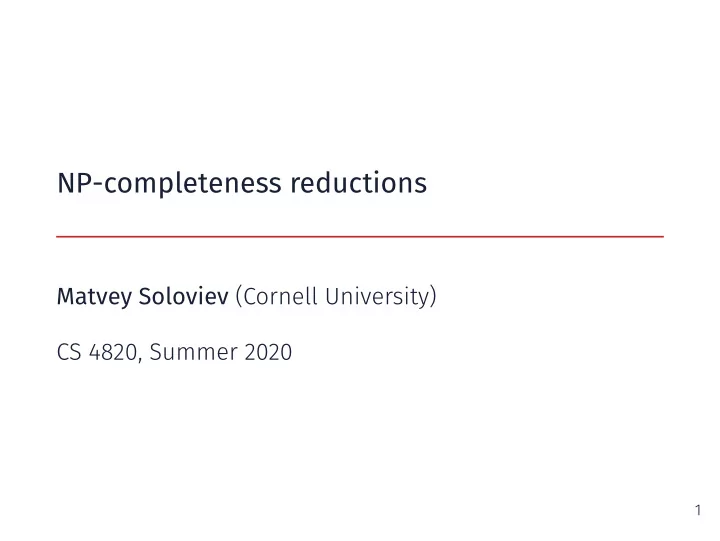 NP-completeness reductions

Matvey Soloviev (Cornell University)

CS 4820, Summer 2020

1